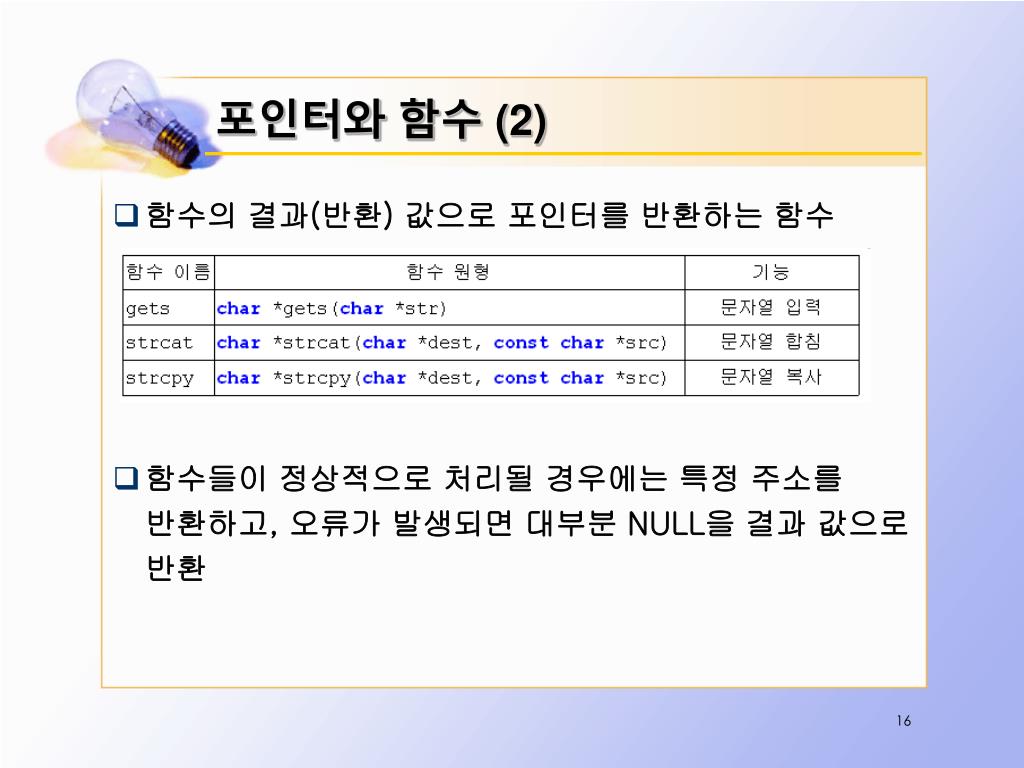 포인터와 함수 (2)

❑ 함수의 결과(반환) 값으로 포인터를 반환하는 함수

| 함수 이름 | 함수 원형 | 기능 |
|---|---|---|
| gets | char *gets(char *str) | 문자열 입력 |
| strcat | char *strcat(char *dest, const char *src) | 문자열 합침 |
| strcpy | char *strcpy(char *dest, const char *src) | 문자열 복사 |

❑ 함수들이 정상적으로 처리될 경우에는 특정 주소를 반환하고, 오류가 발생되면 대부분 NULL을 결과 값으로 반환

16